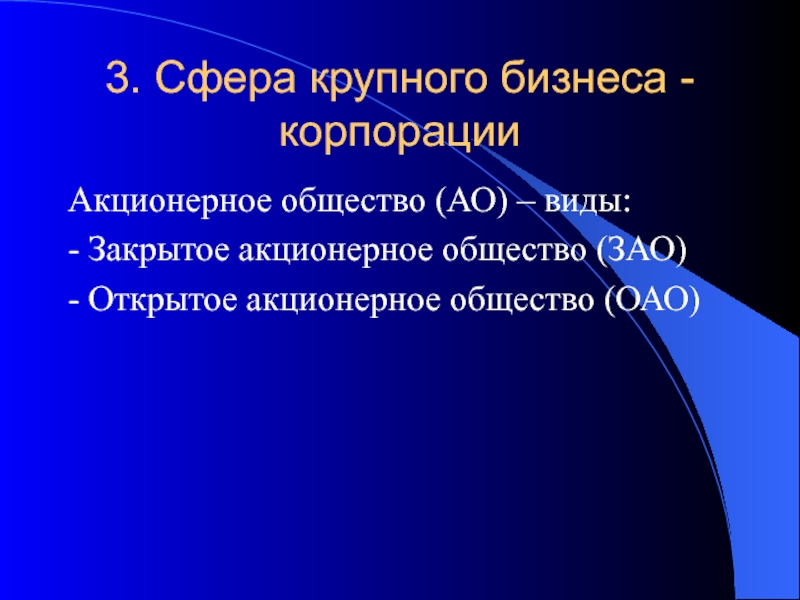 3. Сфера крупного бизнеса - корпорации

Акционерное общество (АО) – виды:
- Закрытое акционерное общество (ЗАО)
- Открытое акционерное общество (ОАО)